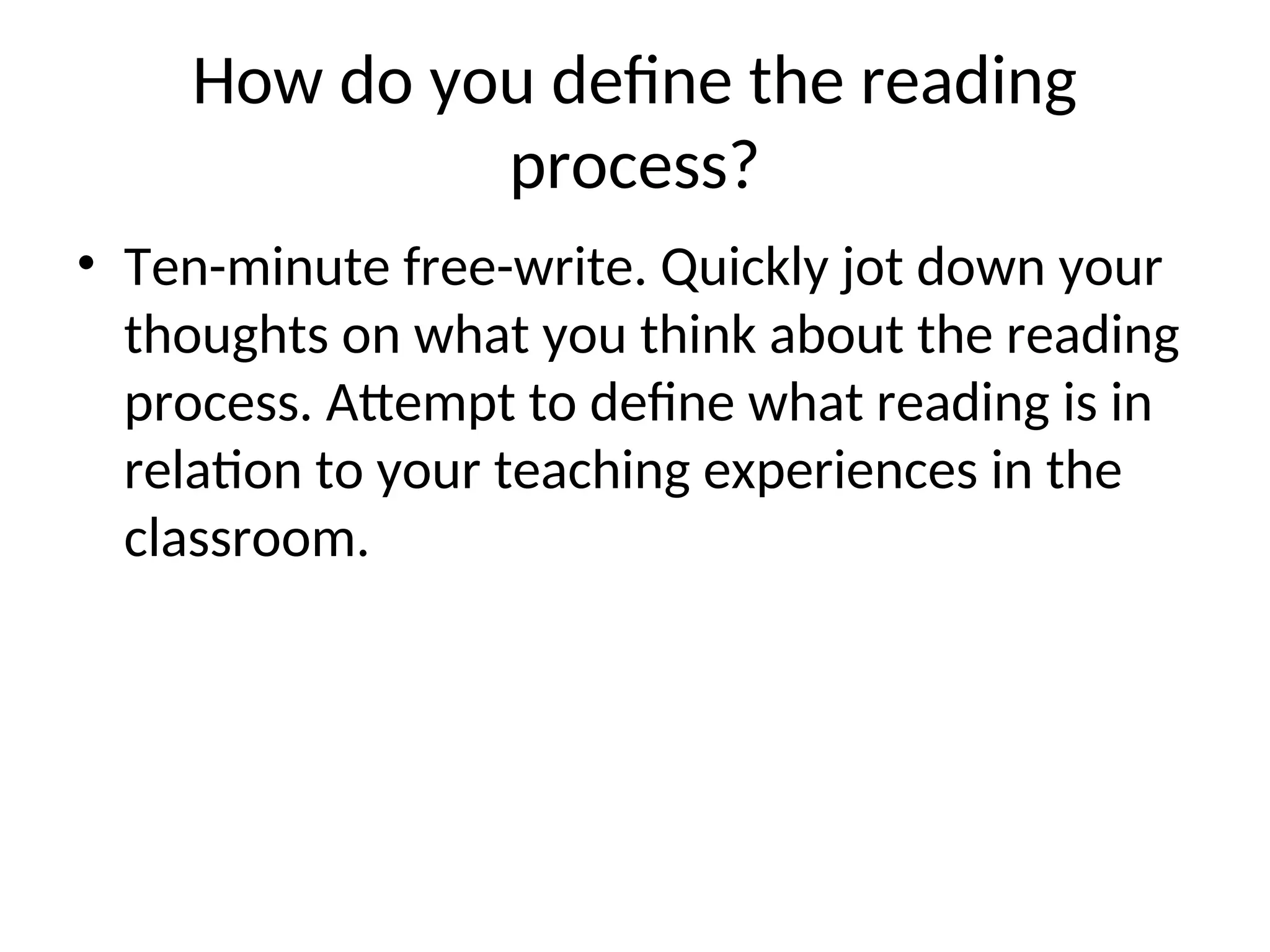 How do you define the reading process?

• Ten-minute free-write. Quickly jot down your thoughts on what you think about the reading process. Attempt to define what reading is in relation to your teaching experiences in the classroom.